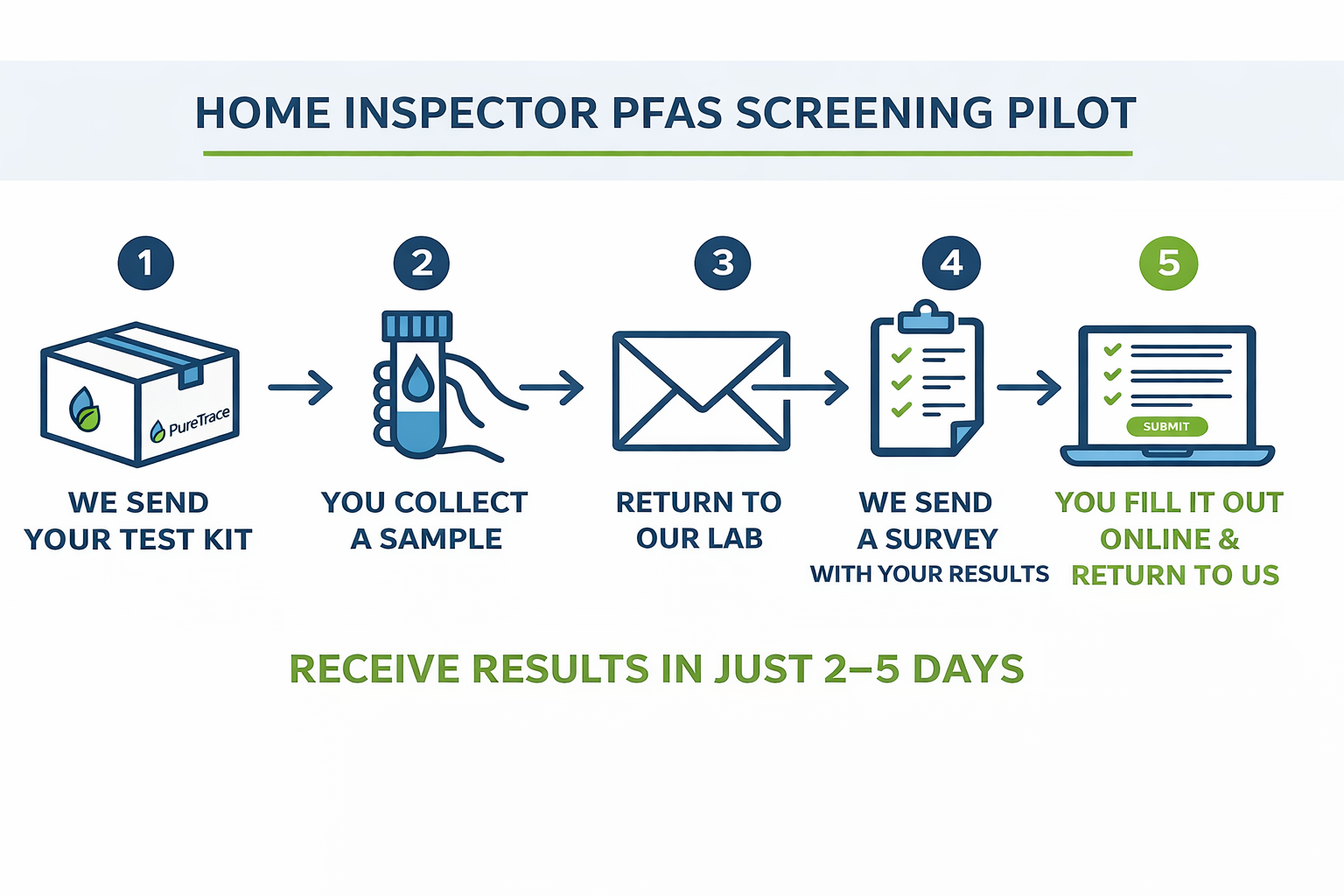 HOME INSPECTOR PFAS SCREENING PILOT

1

PureTrace

WE SEND YOUR TEST KIT

2

YOU COLLECT A SAMPLE

3

RETURN TO OUR LAB

4

WE SEND A SURVEY WITH YOUR RESULTS

5

SUBMIT

YOU FILL IT OUT ONLINE & RETURN TO US

RECEIVE RESULTS IN JUST 2–5 DAYS